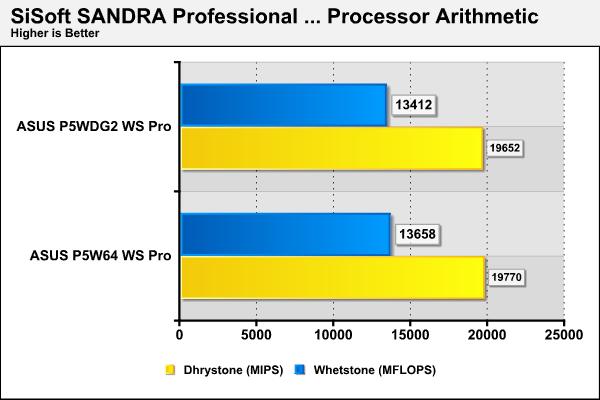 SiSoft SANDRA Professional ... Processor Arithmetic
Higher is Better

ASUS P5WDG2 WS Pro
13412
19652

ASUS P5W64 WS Pro
13658
19770

0
5000
10000
15000
20000
25000

Dhrystone (MIPS)
Whetstone (MFLOPS)